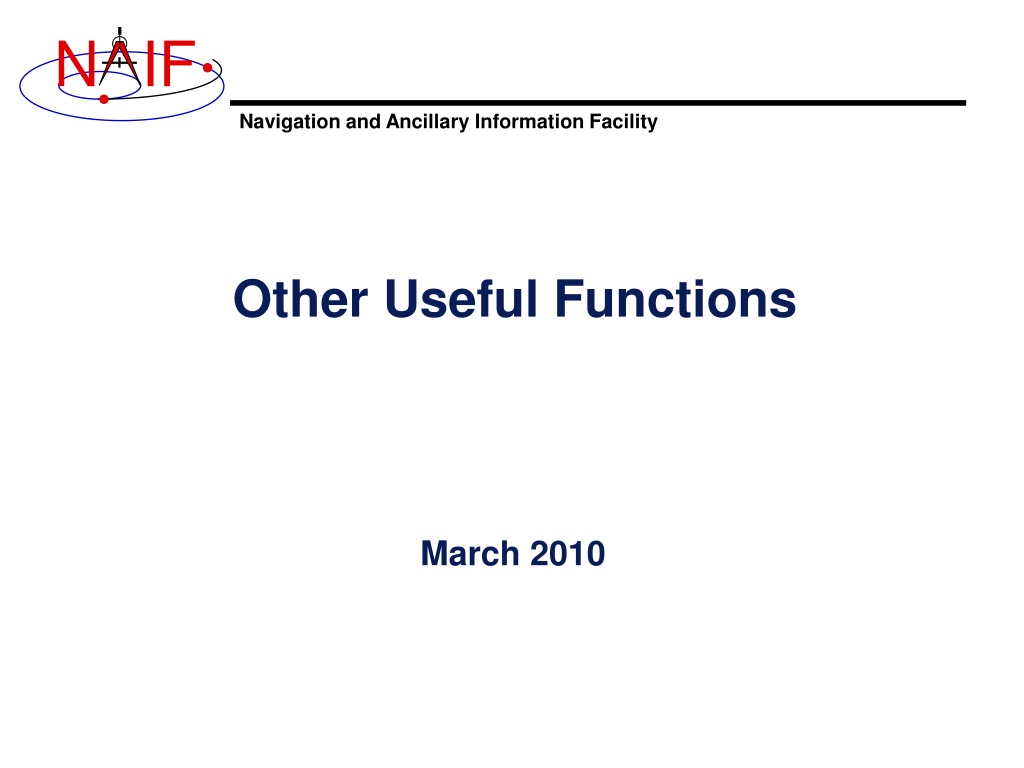 NAIF

Navigation and Ancillary Information Facility

Other Useful Functions

March 2010